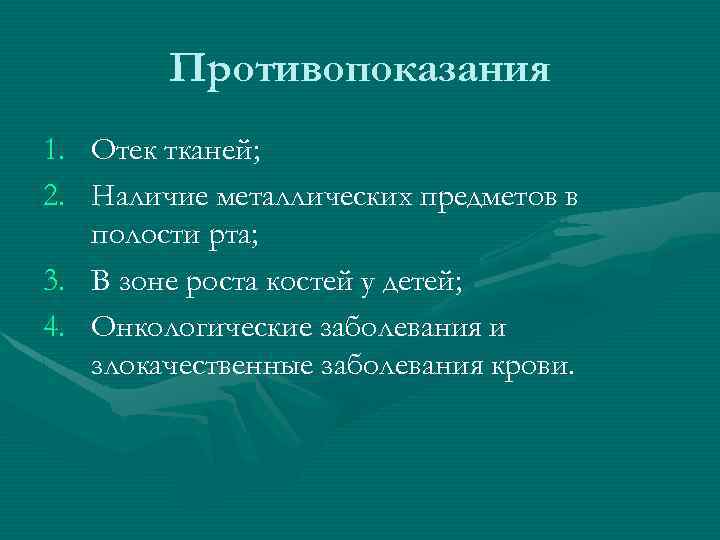 Противопоказания

1. Отек тканей;
2. Наличие металлических предметов в полости рта;
3. В зоне роста костей у детей;
4. Онкологические заболевания и злокачественные заболевания крови.